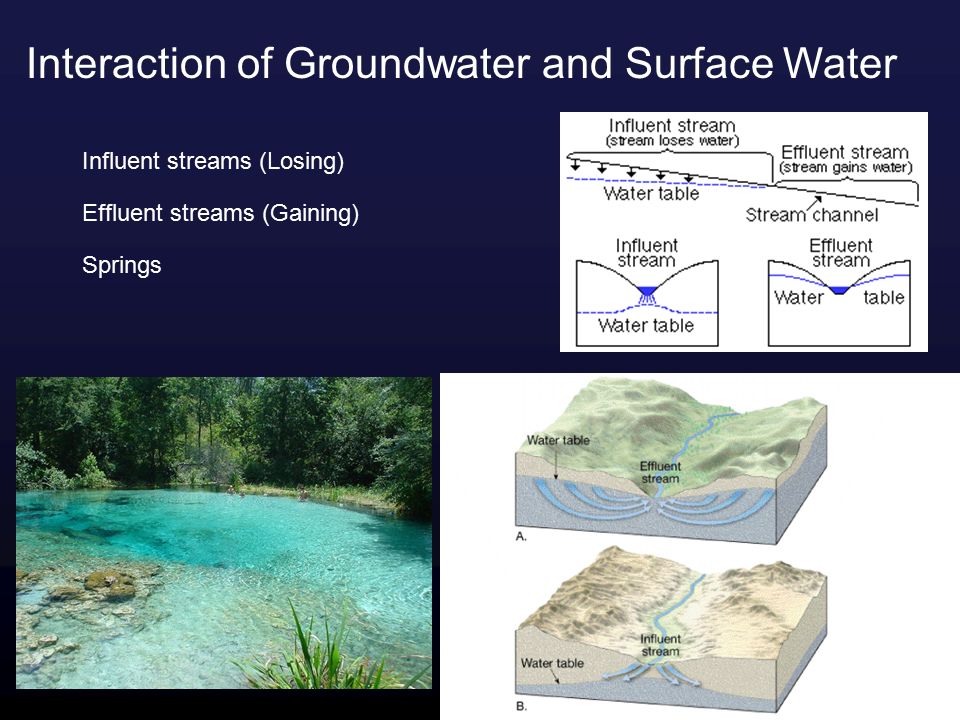 Interaction of Groundwater and Surface Water

Influent streams (Losing)

Effluent streams (Gaining)

Springs

Influent stream
(stream loses water)

Effluent stream
(stream gains water)

Water table

Stream channel

Influent stream

Water table

Effluent stream

Water table

Water table

Effluent stream

A.

Influent stream

Water table

B.